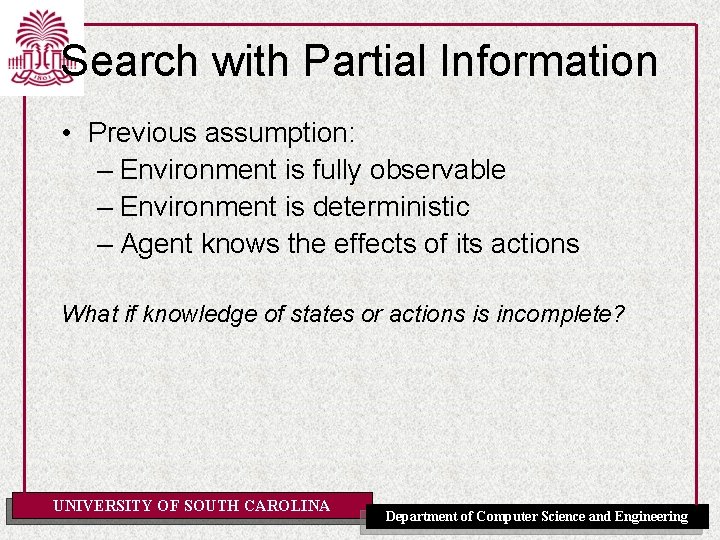 1801

Search with Partial Information

• Previous assumption:
– Environment is fully observable
– Environment is deterministic
– Agent knows the effects of its actions

What if knowledge of states or actions is incomplete?

UNIVERSITY OF SOUTH CAROLINA

Department of Computer Science and Engineering